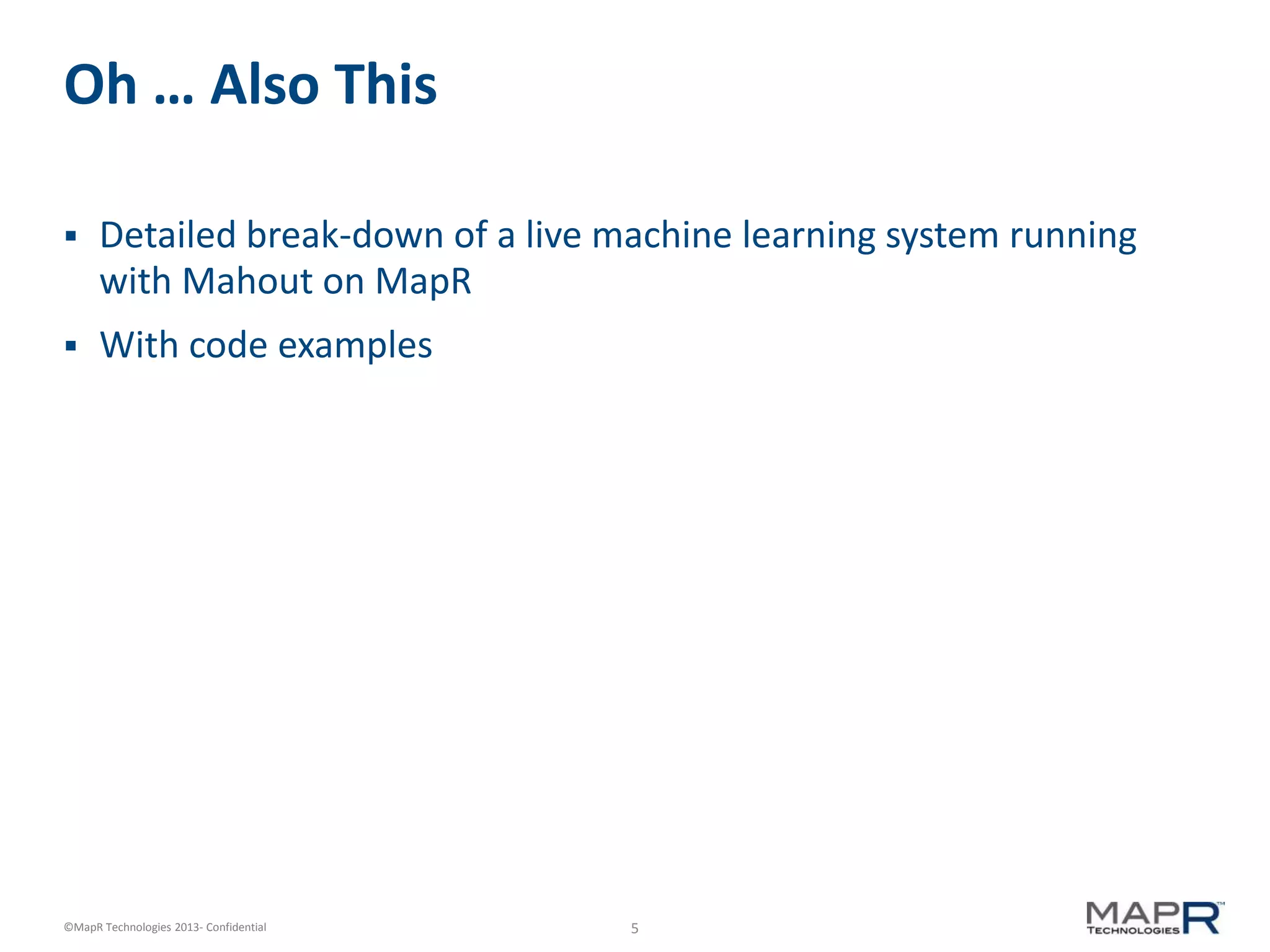 Oh … Also This

▪ Detailed break-down of a live machine learning system running with Mahout on MapR

▪ With code examples

©MapR Technologies 2013- Confidential

5

MAPR™ TECHNOLOGIES